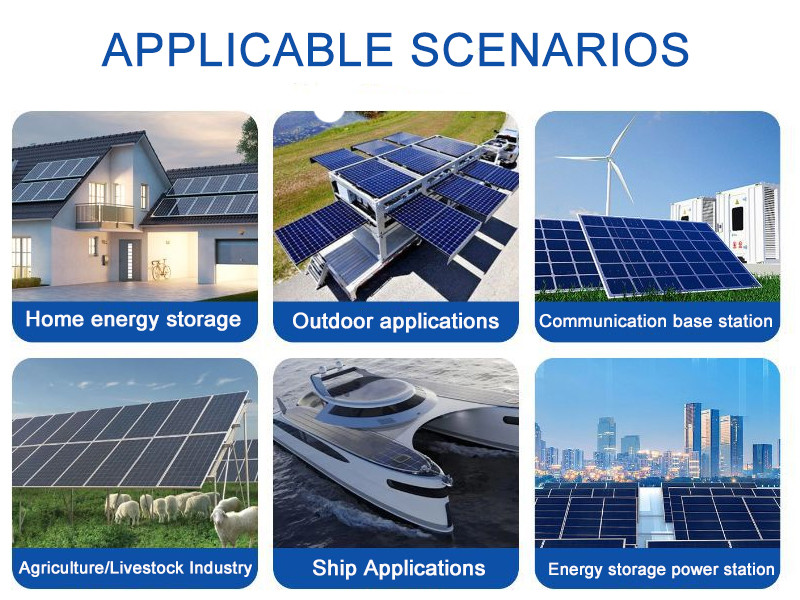 APPLICABLE SCENARIOS

Home energy storage

Outdoor applications

Communication base station

Agriculture/Livestock Industry

Ship Applications

Energy storage power station